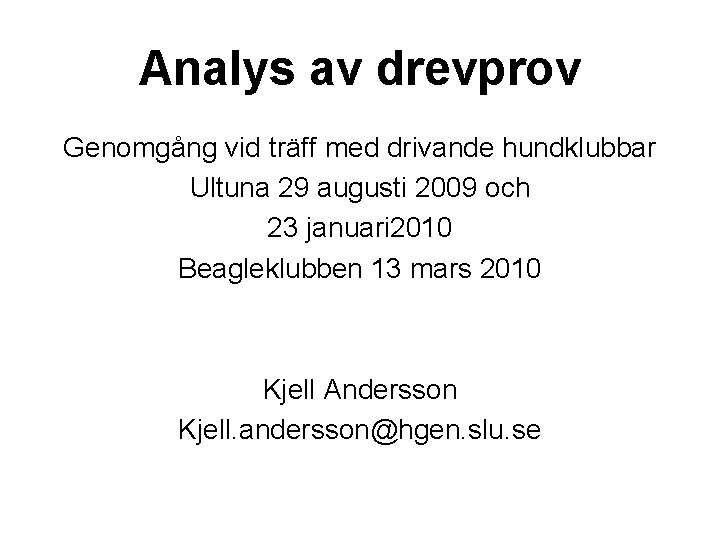 Analys av drevprov

Genomgång vid träff med drivande hundklubbar
Ultuna 29 augusti 2009 och
23 januari2010
Beagleklubben 13 mars 2010

Kjell Andersson
Kjell.andersson@hgen.slu.se